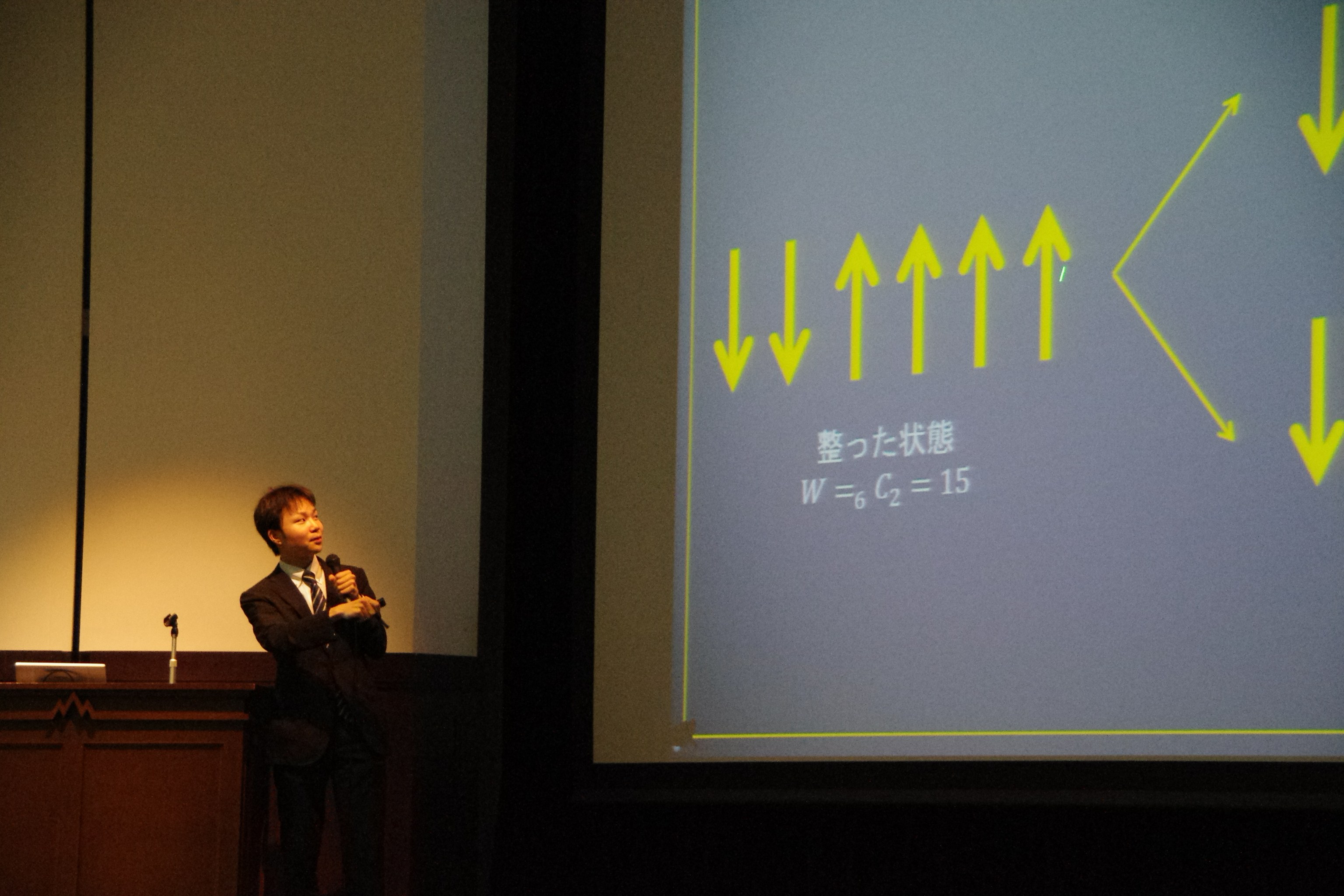 整った状態
$W = {}_6C_2 = 15$